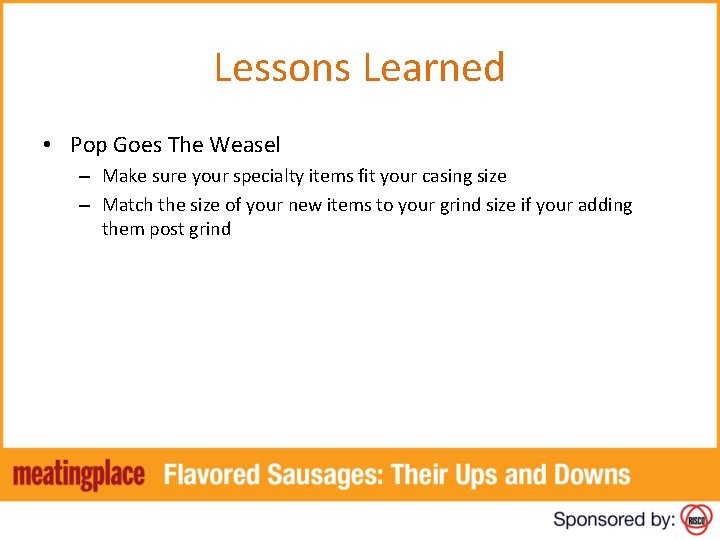 Lessons Learned

• Pop Goes The Weasel
– Make sure your specialty items fit your casing size
– Match the size of your new items to your grind size if your adding them post grind

meatingplace Flavored Sausages: Their Ups and Downs

Sponsored by: RISCO